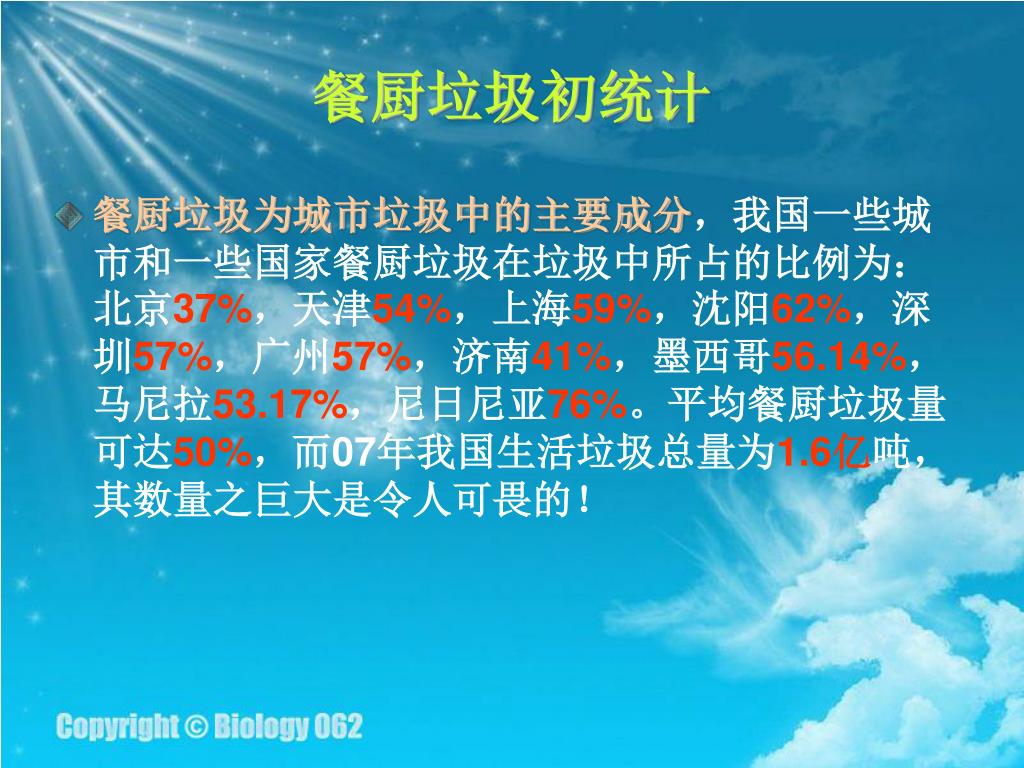 餐厨垃圾初统计

餐厨垃圾为城市垃圾中的主要成分，我国一些城市和一些国家餐厨垃圾在垃圾中所占的比例为：北京37%，天津54%，上海59%，沈阳62%，深圳57%，广州57%，济南41%，墨西哥56.14%，马尼拉53.17%，尼日尼亚76%。平均餐厨垃圾量可达50%，而07年我国生活垃圾总量为1.6亿吨，其数量之巨大是令人可畏的！

Copyright © Biology 062